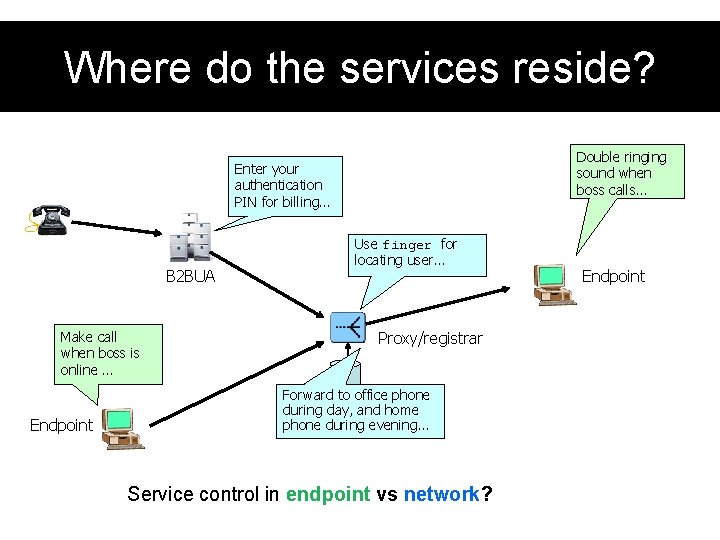 Where do the services reside?

Enter your authentication PIN for billing...

Double ringing sound when boss calls...

B2BUA

Use finger for locating user...

Endpoint

Make call when boss is online ...

Proxy/registrar

Forward to office phone during day, and home phone during evening...

Endpoint

Service control in endpoint vs network?